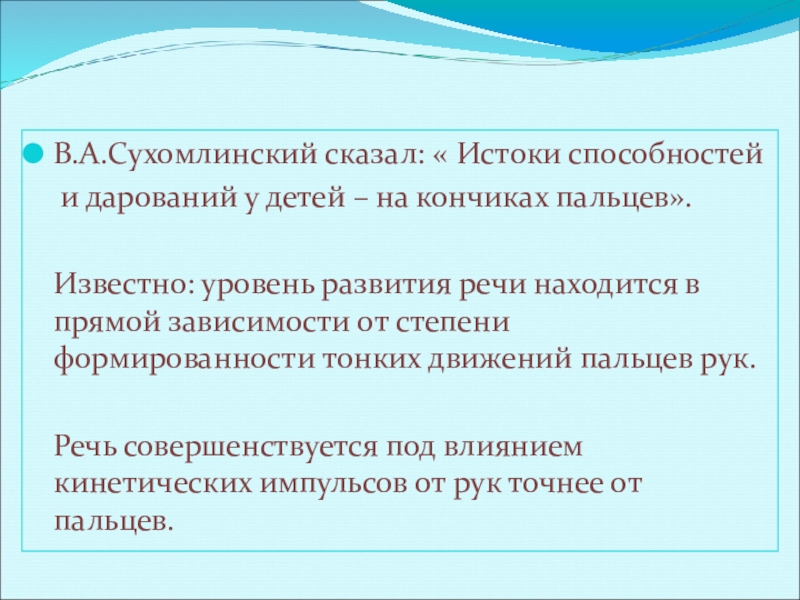 В.А.Сухомлинский сказал: « Истоки способностей и дарований у детей – на кончиках пальцев».

Известно: уровень развития речи находится в прямой зависимости от степени формированности тонких движений пальцев рук.

Речь совершенствуется под влиянием кинетических импульсов от рук точнее от пальцев.